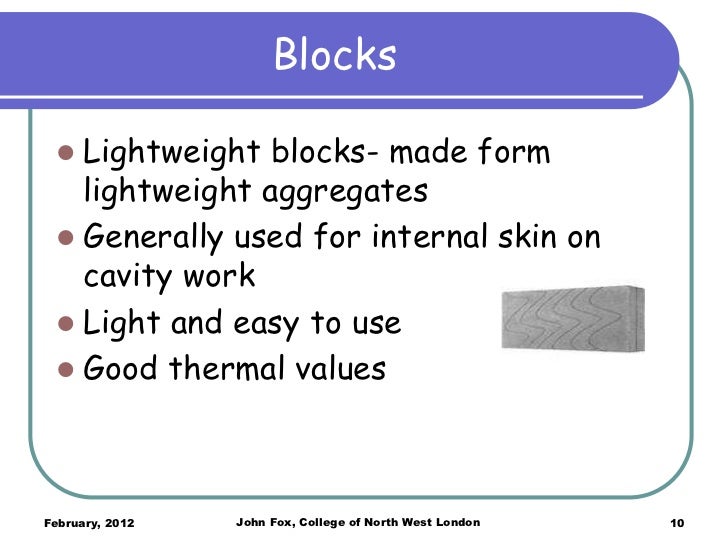 Blocks

- Lightweight blocks- made form lightweight aggregates
- Generally used for internal skin on cavity work
- Light and easy to use
- Good thermal values

February, 2012 John Fox, College of North West London 10